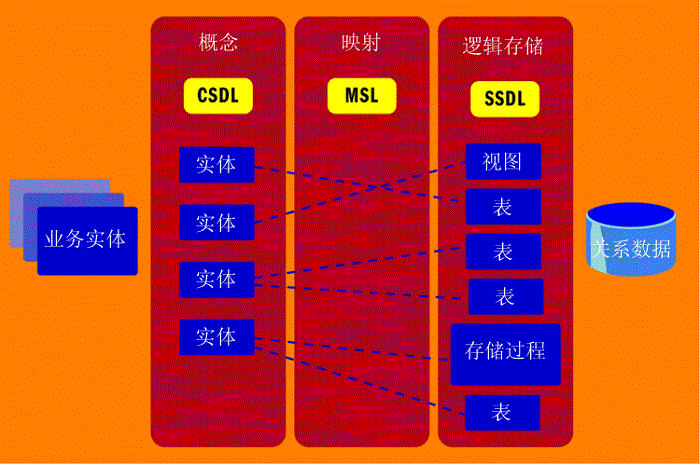 业务实体

概念

CSDL

实体

实体

实体

实体

映射

MSL

逻辑存储

SSDL

视图

表

表

表

存储过程

表

关系数据